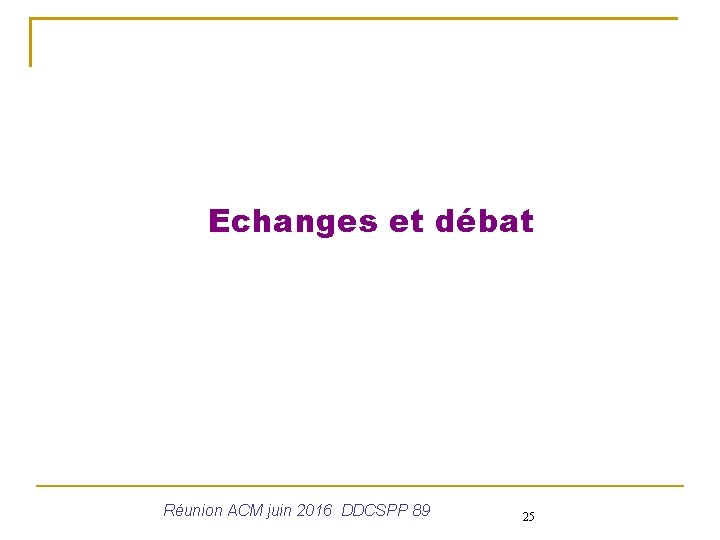 Echanges et débat

Réunion ACM juin 2016 DDCSPP 89

25